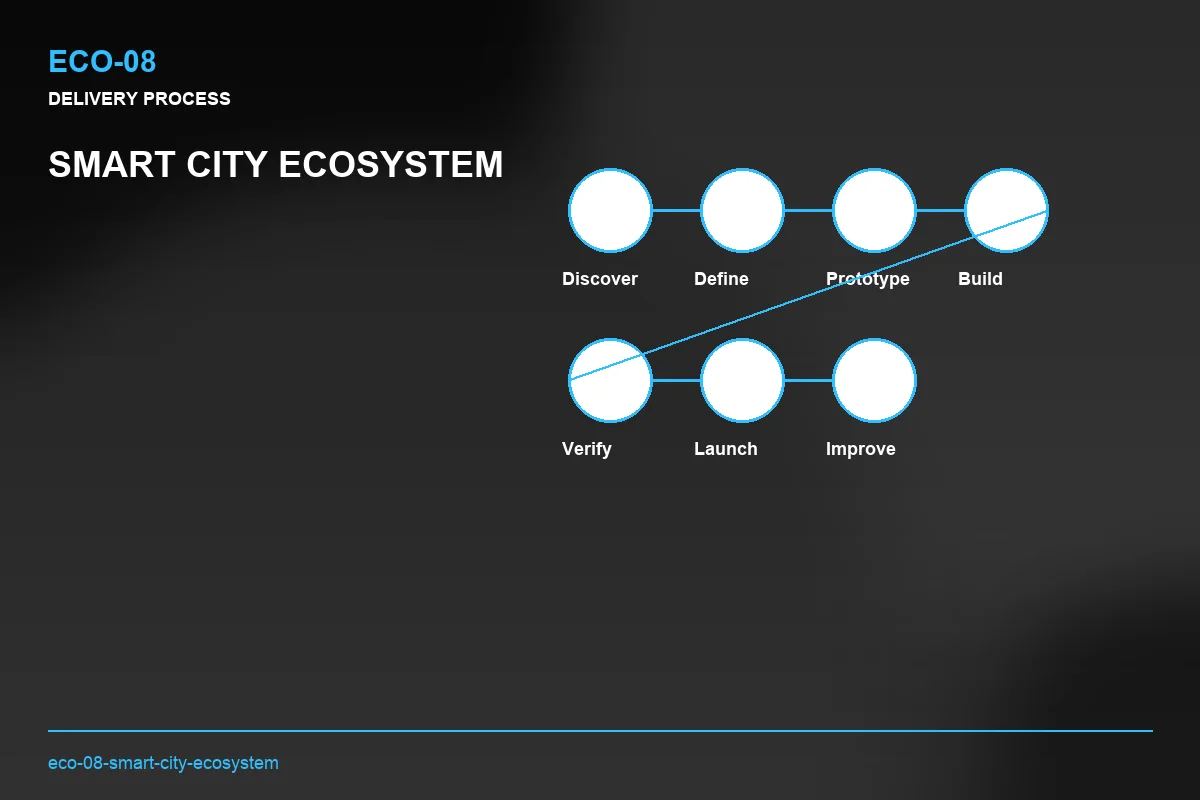 ECO-08
DELIVERY PROCESS

SMART CITY ECOSYSTEM

Discover
Define
Prototype
Build

Verify
Launch
Improve

eco-08-smart-city-ecosystem